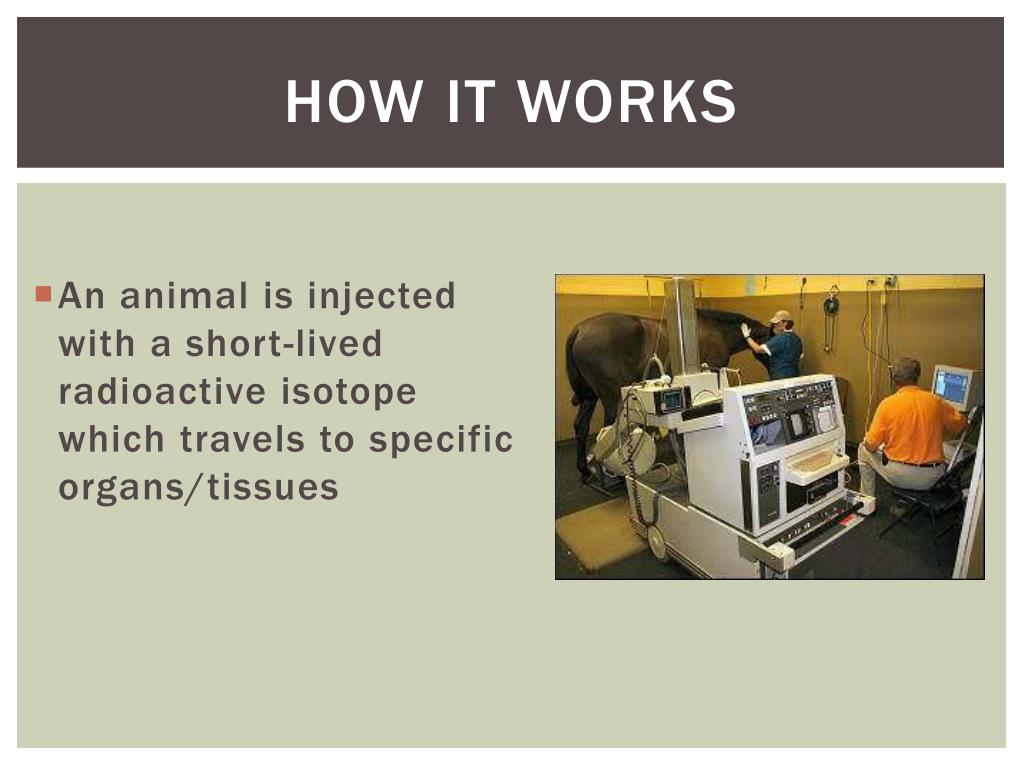 HOW IT WORKS

An animal is injected with a short-lived radioactive isotope which travels to specific organs/tissues